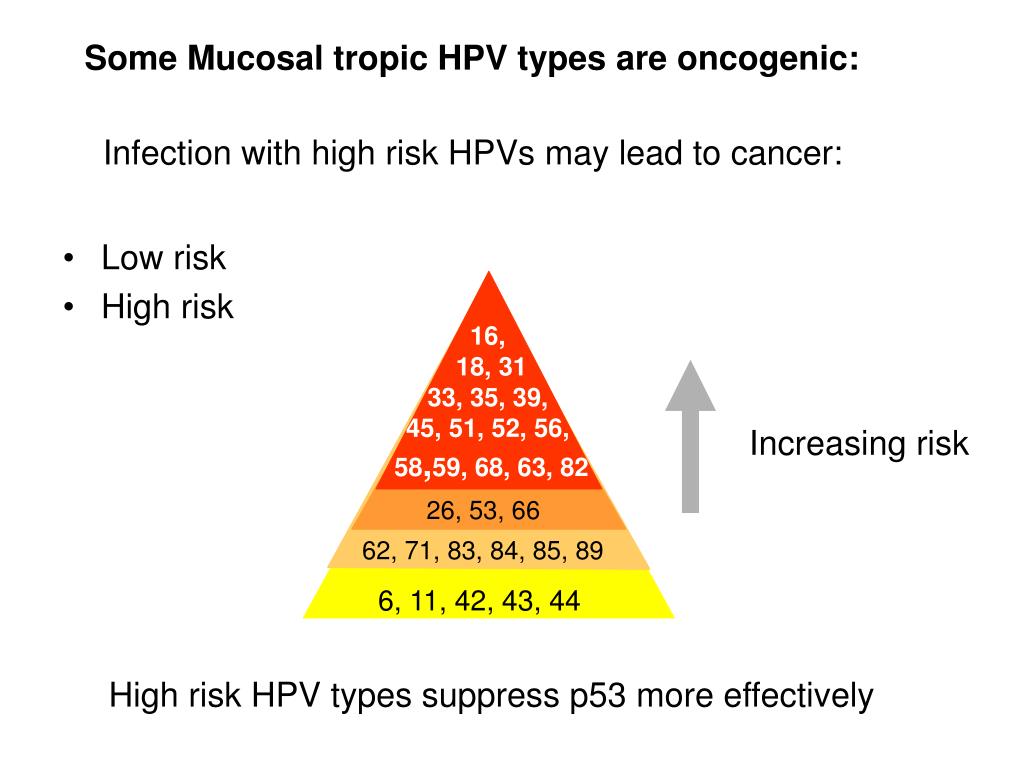 Some Mucosal tropic HPV types are oncogenic:

Infection with high risk HPVs may lead to cancer:

• Low risk
• High risk

16,
18, 31
33, 35, 39,
45, 51, 52, 56,
58,59, 68, 63, 82

26, 53, 66

62, 71, 83, 84, 85, 89

6, 11, 42, 43, 44

Increasing risk

High risk HPV types suppress p53 more effectively